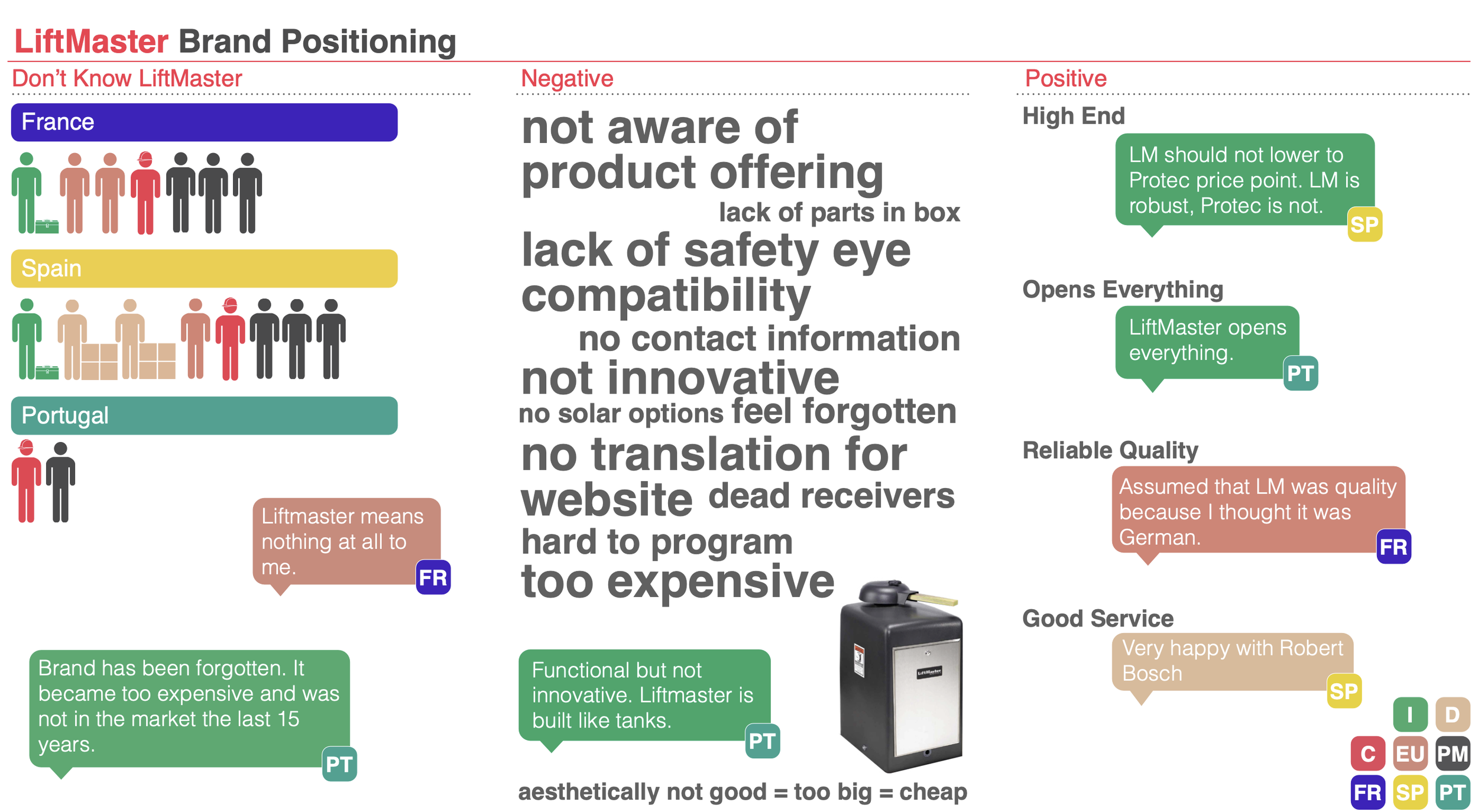 LiftMaster Brand Positioning

Don't Know LiftMaster

France

Spain

Portugal

Liftmaster means nothing at all to me. FR

Brand has been forgotten. It became too expensive and was not in the market the last 15 years. PT

Negative

not aware of product offering

lack of parts in box

lack of safety eye compatibility

no contact information

not innovative

no solar options feel forgotten

no translation for website dead receivers

hard to program

too expensive

Functional but not innovative. Liftmaster is built like tanks. PT

LiftMaster

aesthetically not good = too big = cheap

Positive

High End

LM should not lower to Protec price point. LM is robust, Protec is not. SP

Opens Everything

LiftMaster opens everything. PT

Reliable Quality

Assumed that LM was quality because I thought it was German. FR

Good Service

Very happy with Robert Bosch SP

I D
C EU PM
FR SP PT